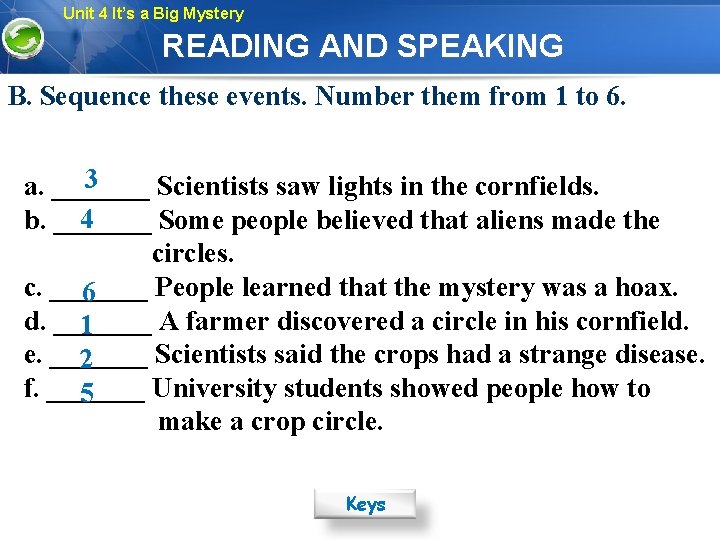 Unit 4 It's a Big Mystery

READING AND SPEAKING

B. Sequence these events. Number them from 1 to 6.

a. ___3___ Scientists saw lights in the cornfields.
b. ___4___ Some people believed that aliens made the circles.
c. ___6___ People learned that the mystery was a hoax.
d. ___1___ A farmer discovered a circle in his cornfield.
e. ___2___ Scientists said the crops had a strange disease.
f. ___5___ University students showed people how to make a crop circle.

Keys